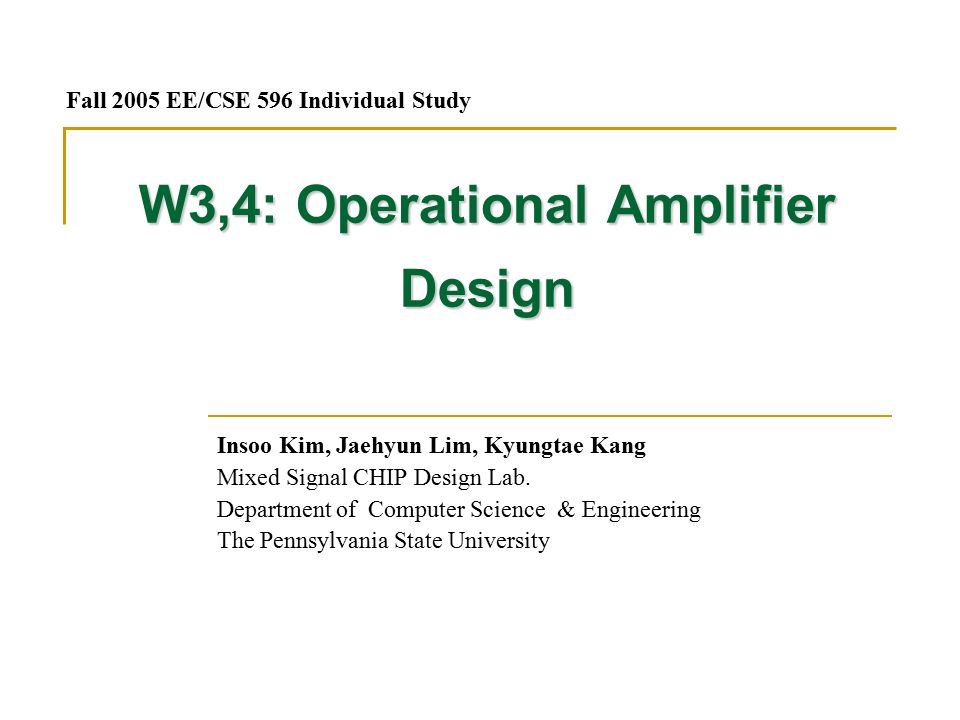 Fall 2005 EE/CSE 596 Individual Study

W3,4: Operational Amplifier Design

Insoo Kim, Jaehyun Lim, Kyungtae Kang
Mixed Signal CHIP Design Lab.
Department of Computer Science & Engineering
The Pennsylvania State University